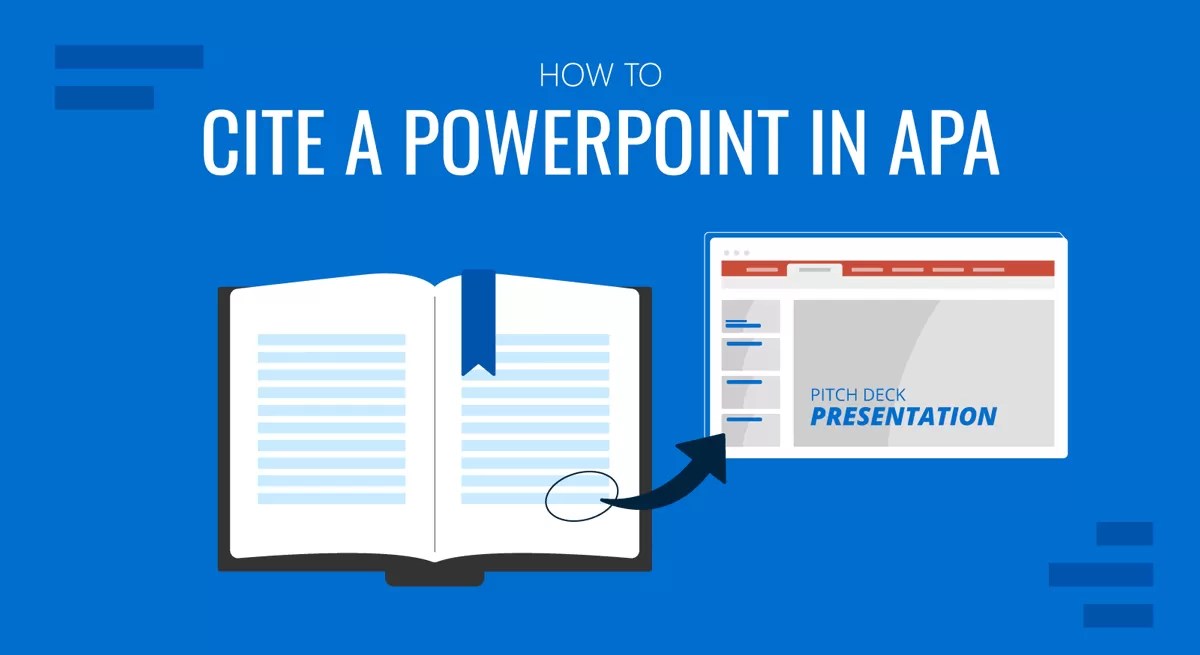 HOW TO
CITE A POWERPOINT IN APA

PITCH DECK
PRESENTATION